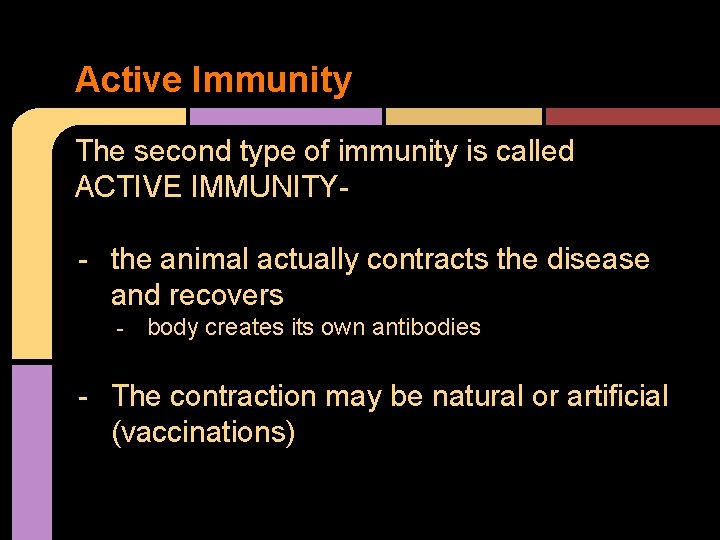 Active Immunity

The second type of immunity is called ACTIVE IMMUNITY-

- the animal actually contracts the disease and recovers
  - body creates its own antibodies

- The contraction may be natural or artificial (vaccinations)